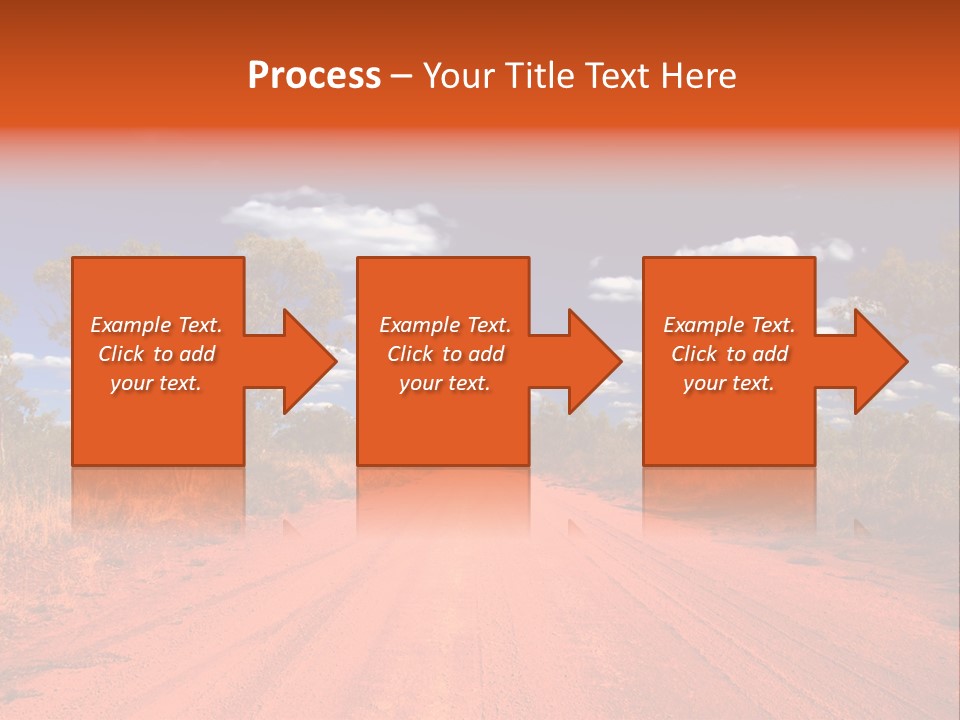 Process – Your Title Text Here

Example Text. Click to add your text.

Example Text. Click to add your text.

Example Text. Click to add your text.